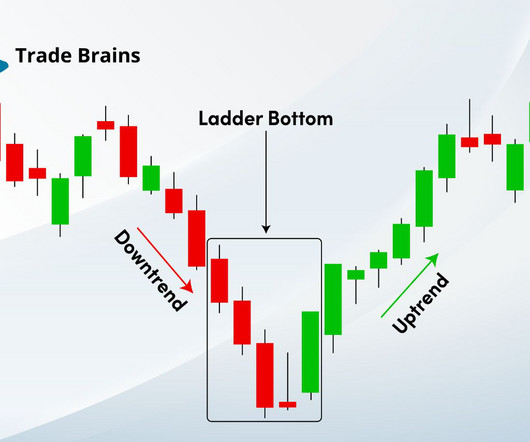 Trade Brains

Ladder Bottom

Downtrend

Uptrend